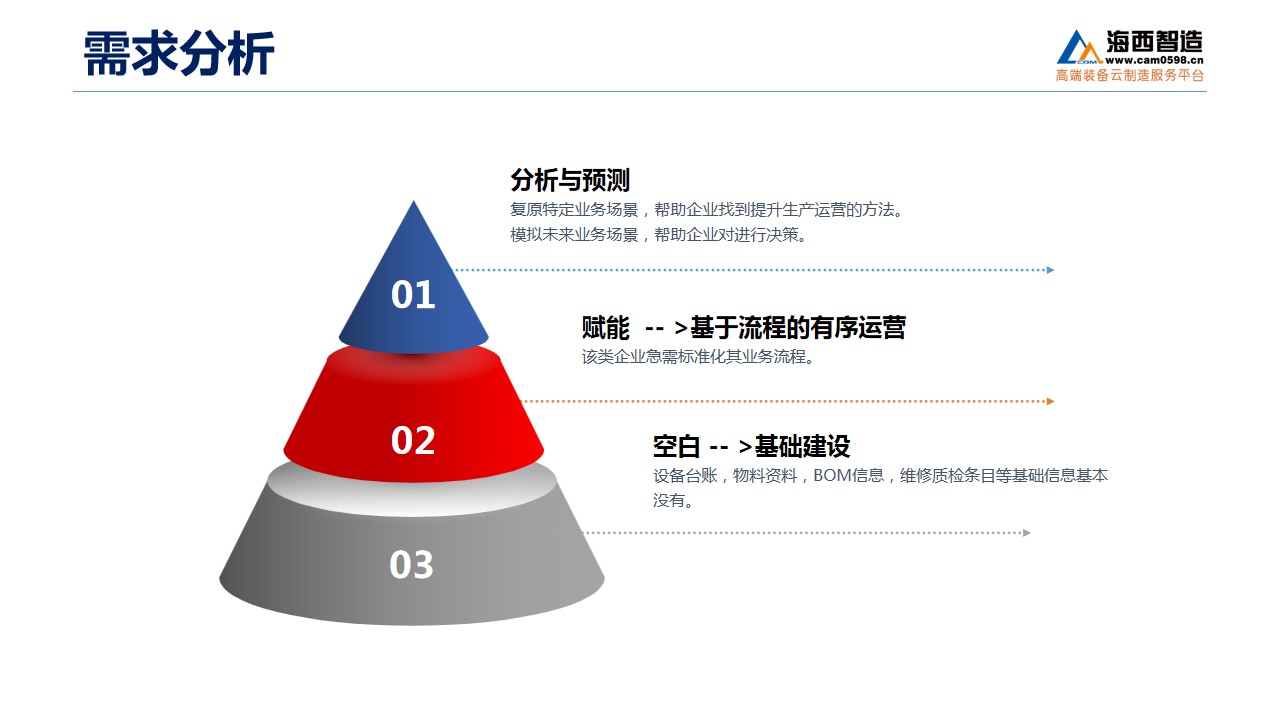 需求分析

海西智造
www.cam0598.cn
高端装备云制造服务平台

分析与预测
复原特定业务场景，帮助企业找到提升生产运营的方法。
模拟未来业务场景，帮助企业对进行决策。

01

赋能 -- >基于流程的有序运营
该类企业急需标准化其业务流程。

02

空白 -- >基础建设
设备台账，物料资料，BOM信息，维修质检条目等基础信息基本没有。

03